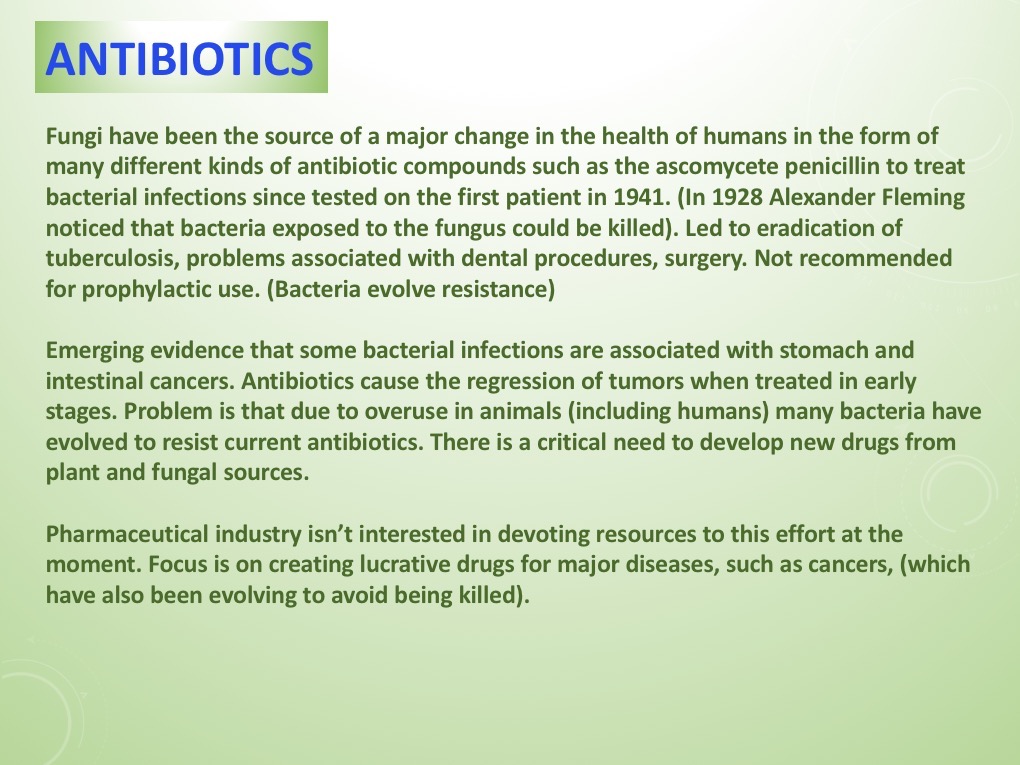 ANTIBIOTICS

Fungi have been the source of a major change in the health of humans in the form of many different kinds of antibiotic compounds such as the ascomycete penicillin to treat bacterial infections since tested on the first patient in 1941. (In 1928 Alexander Fleming noticed that bacteria exposed to the fungus could be killed). Led to eradication of tuberculosis, problems associated with dental procedures, surgery. Not recommended for prophylactic use. (Bacteria evolve resistance)

Emerging evidence that some bacterial infections are associated with stomach and intestinal cancers. Antibiotics cause the regression of tumors when treated in early stages. Problem is that due to overuse in animals (including humans) many bacteria have evolved to resist current antibiotics. There is a critical need to develop new drugs from plant and fungal sources.

Pharmaceutical industry isn't interested in devoting resources to this effort at the moment. Focus is on creating lucrative drugs for major diseases, such as cancers, (which have also been evolving to avoid being killed).